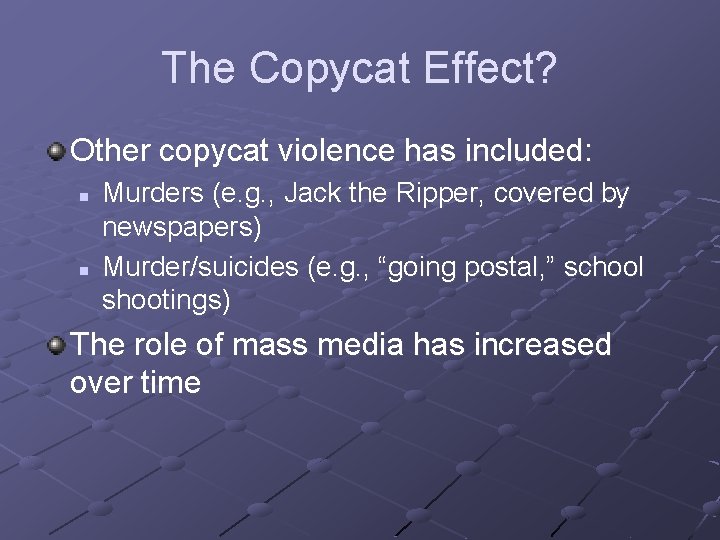 The Copycat Effect?

Other copycat violence has included:

Murders (e.g., Jack the Ripper, covered by newspapers)

Murder/suicides (e.g., “going postal,” school shootings)

The role of mass media has increased over time